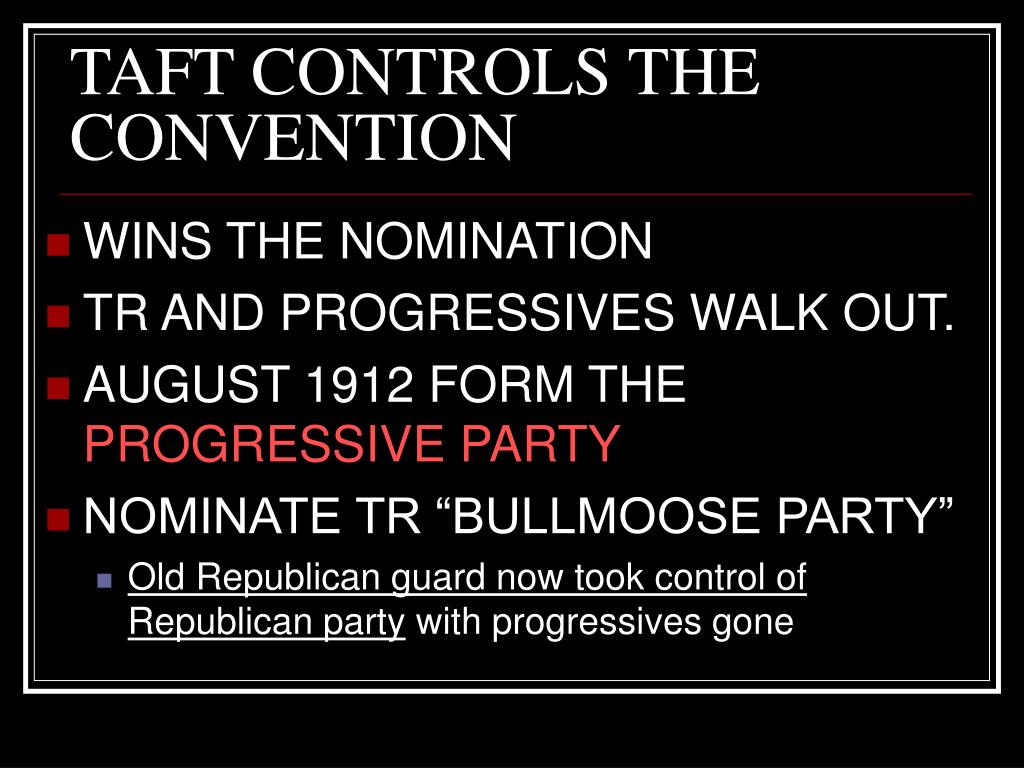 TAFT CONTROLS THE CONVENTION

WINS THE NOMINATION

TR AND PROGRESSIVES WALK OUT.

AUGUST 1912 FORM THE PROGRESSIVE PARTY

NOMINATE TR “BULLMOOSE PARTY”

Old Republican guard now took control of Republican party with progressives gone